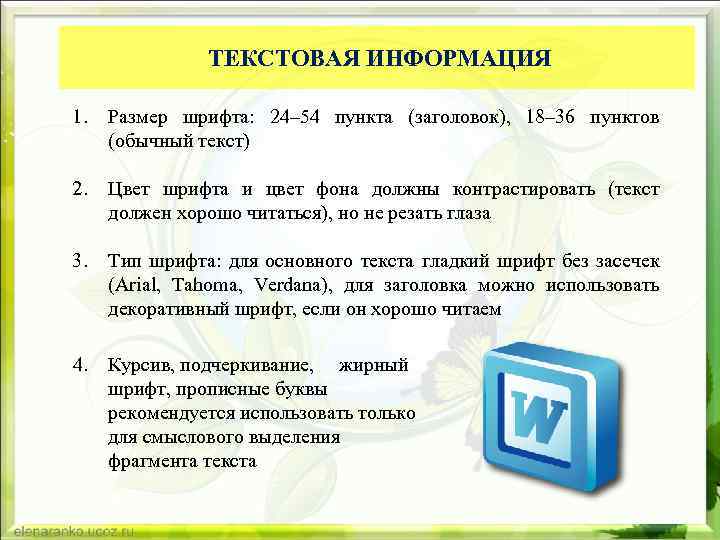 ТЕКСТОВАЯ ИНФОРМАЦИЯ

1. Размер шрифта: 24–54 пункта (заголовок), 18–36 пунктов (обычный текст)

2. Цвет шрифта и цвет фона должны контрастировать (текст должен хорошо читаться), но не резать глаза

3. Тип шрифта: для основного текста гладкий шрифт без засечек (Arial, Tahoma, Verdana), для заголовка можно использовать декоративный шрифт, если он хорошо читаем

4. Курсив, подчеркивание, жирный шрифт, прописные буквы рекомендуется использовать только для смыслового выделения фрагмента текста

W

elenaranko.ucoz.ru